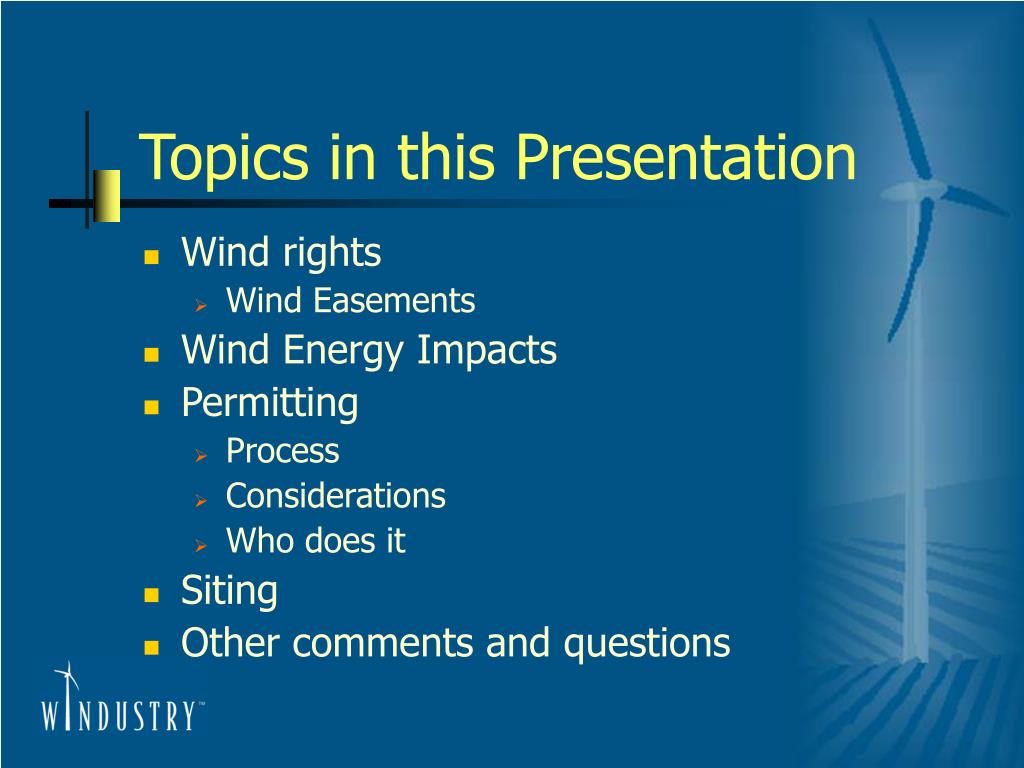 Topics in this Presentation

- Wind rights
  - Wind Easements
- Wind Energy Impacts
- Permitting
  - Process
  - Considerations
  - Who does it
- Siting
- Other comments and questions

WINDUSTRY™